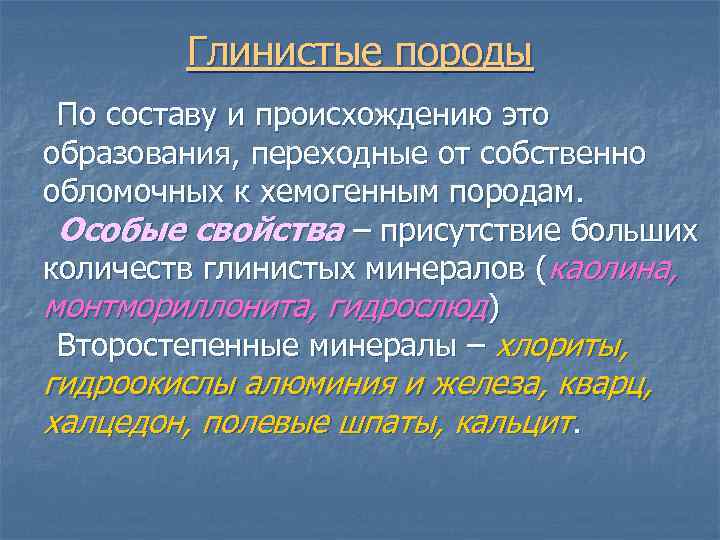 Глинистые породы

По составу и происхождению это образования, переходные от собственно обломочных к хемогенным породам.

Особые свойства – присутствие больших количеств глинистых минералов (каолина, монтмориллонита, гидрослюд)

Второстепенные минералы – хлориты, гидроокислы алюминия и железа, кварц, халцедон, полевые шпаты, кальцит.